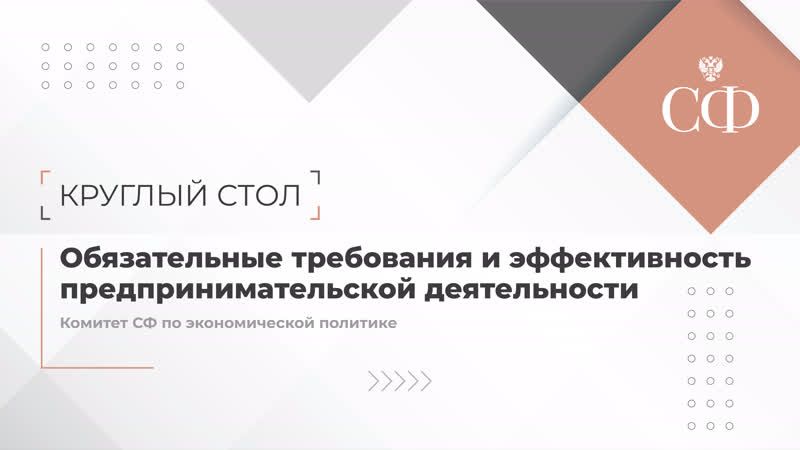 СФ

КРУГЛЫЙ СТОЛ

Обязательные требования и эффективность предпринимательской деятельности

Комитет СФ по экономической политике